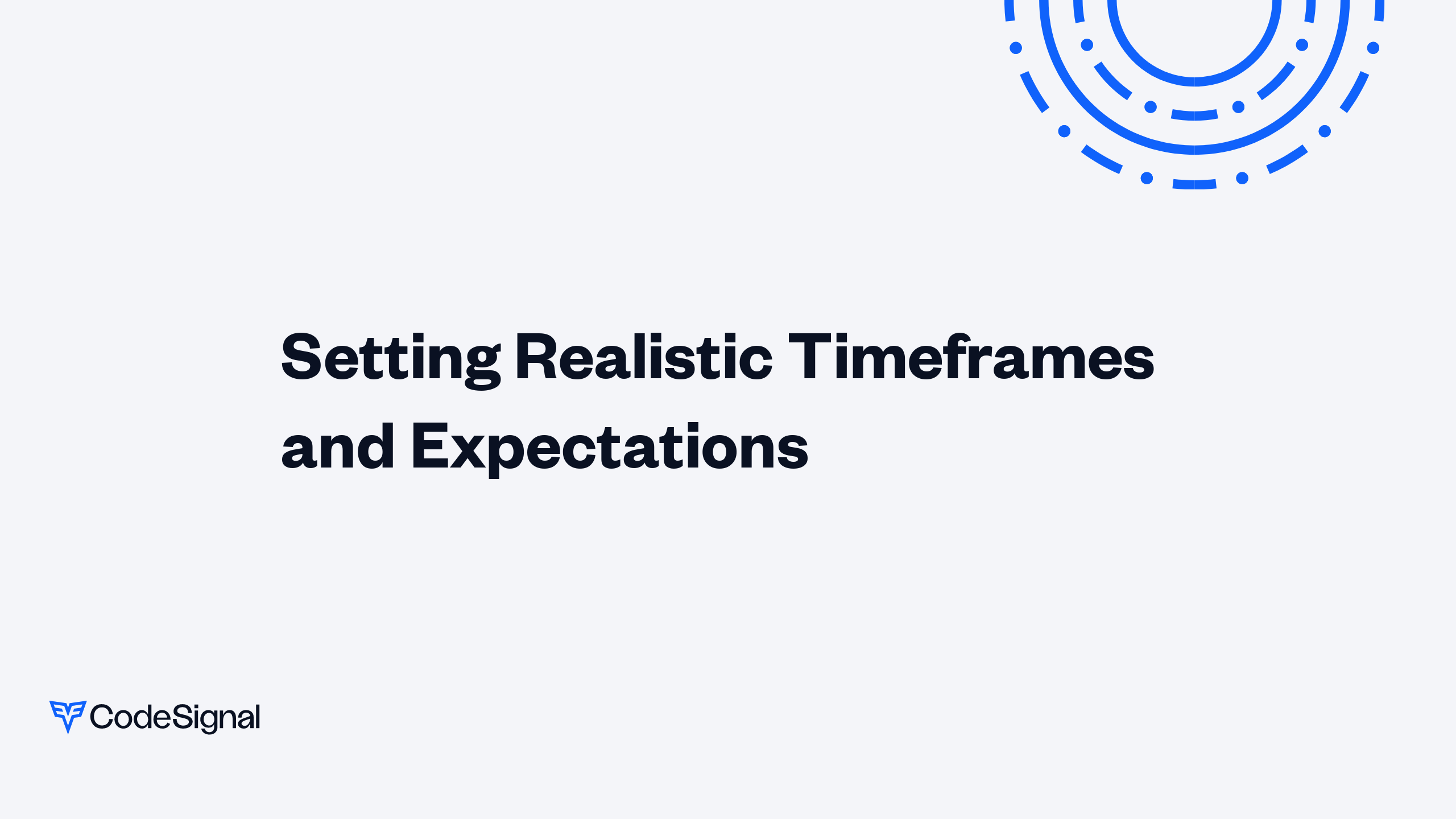 Setting Realistic Timeframes and Expectations

CodeSignal